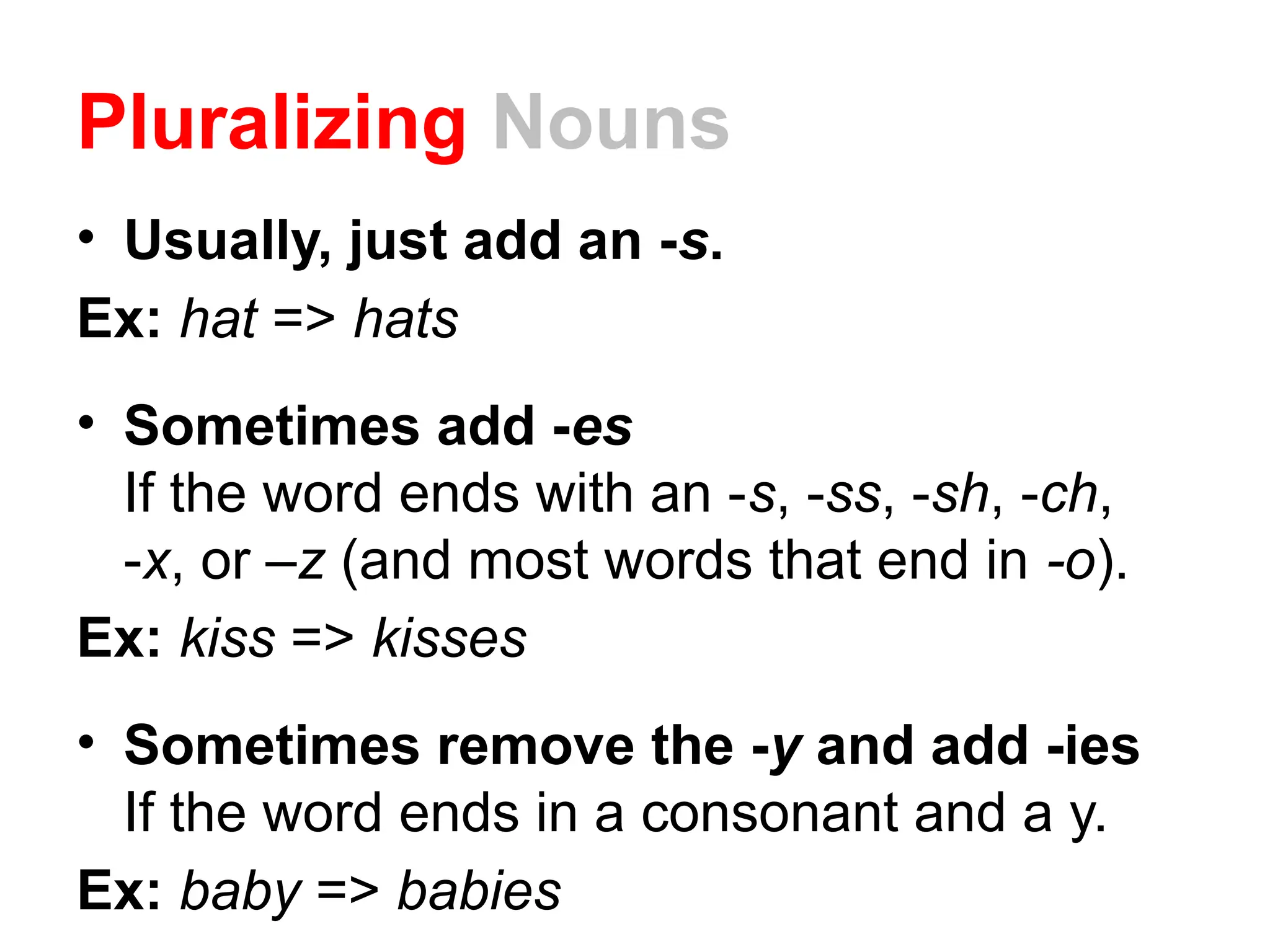 Pluralizing Nouns

• Usually, just add an -s.

Ex: hat => hats

• Sometimes add -es
If the word ends with an -s, -ss, -sh, -ch, -x, or –z (and most words that end in -o).

Ex: kiss => kisses

• Sometimes remove the -y and add -ies
If the word ends in a consonant and a y.

Ex: baby => babies